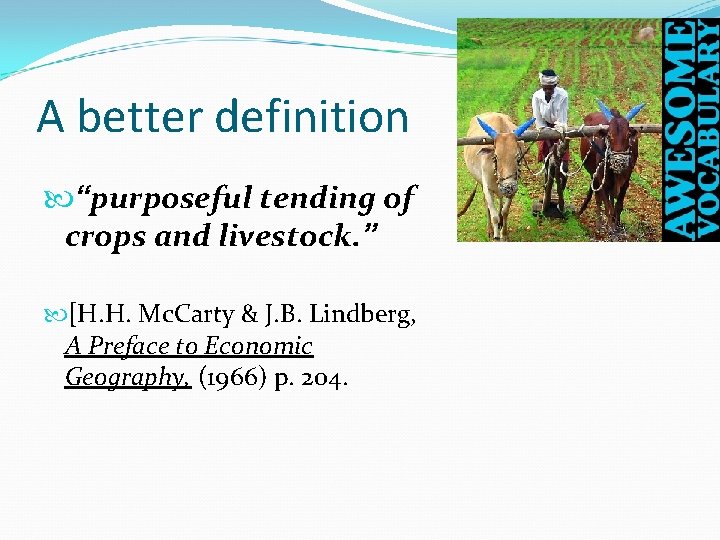 A better definition

“purposeful tending of crops and livestock.”

[H.H. McCarty & J.B. Lindberg, A Preface to Economic Geography, (1966) p. 204.

AWESOME VOCABULARY